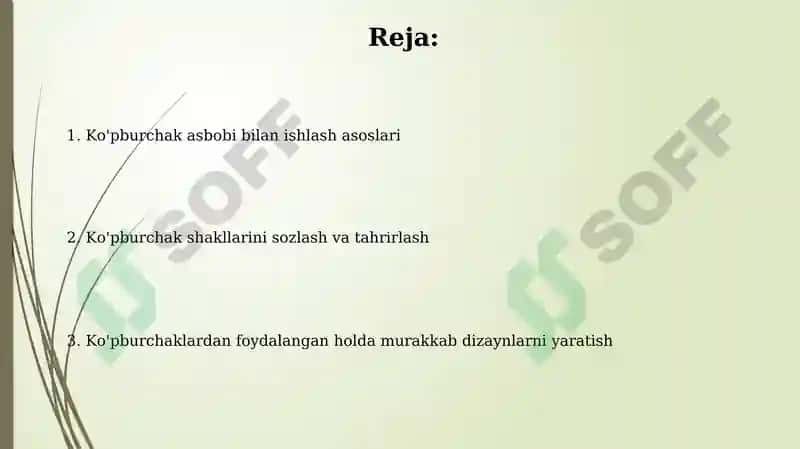 Reja:

1. Ko'pburchak asbobi bilan ishlash asoslari

2. Ko'pburchak shakllarini sozlash va tahrirlash

3. Ko'pburchaklardan foydalangan holda murakkab dizaynlarni yaratish

SOFF

SOFF